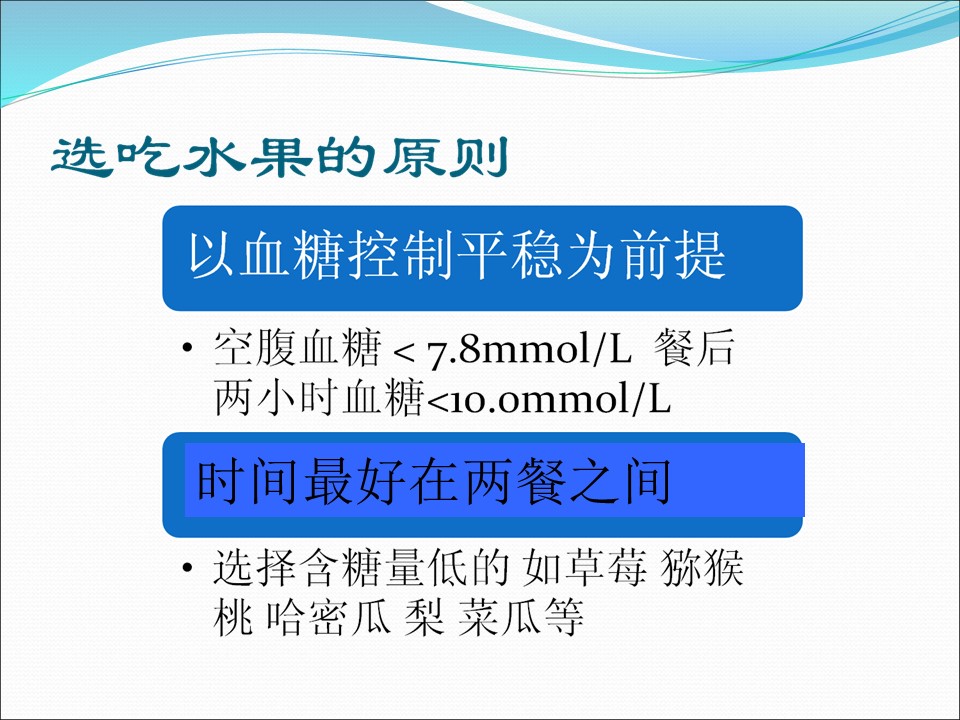 选吃水果的原则

以血糖控制平稳为前提

• 空腹血糖 < 7.8mmol/L 餐后两小时血糖<10.0mmol/L

时间最好在两餐之间

• 选择含糖量低的 如草莓 猕猴桃 哈密瓜 梨 菜瓜等